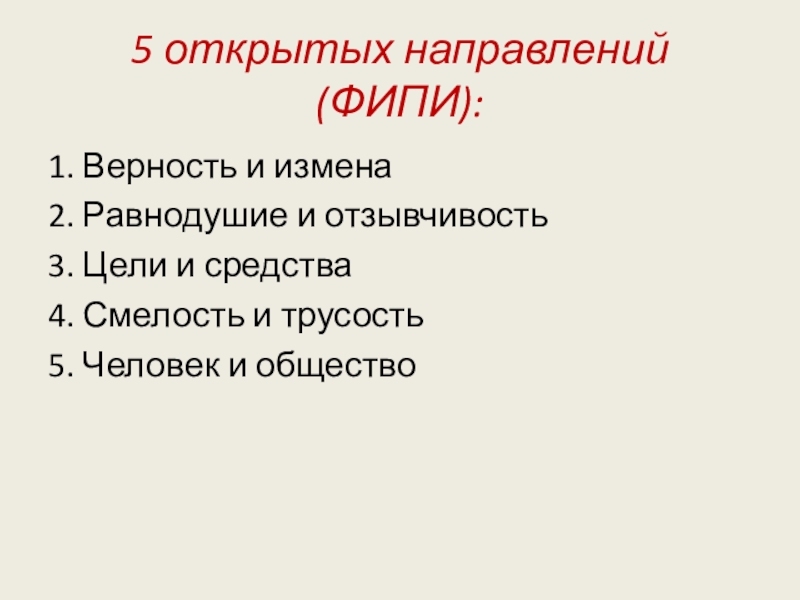 5 открытых направлений (ФИПИ):

1. Верность и измена
2. Равнодушие и отзывчивость
3. Цели и средства
4. Смелость и трусость
5. Человек и общество